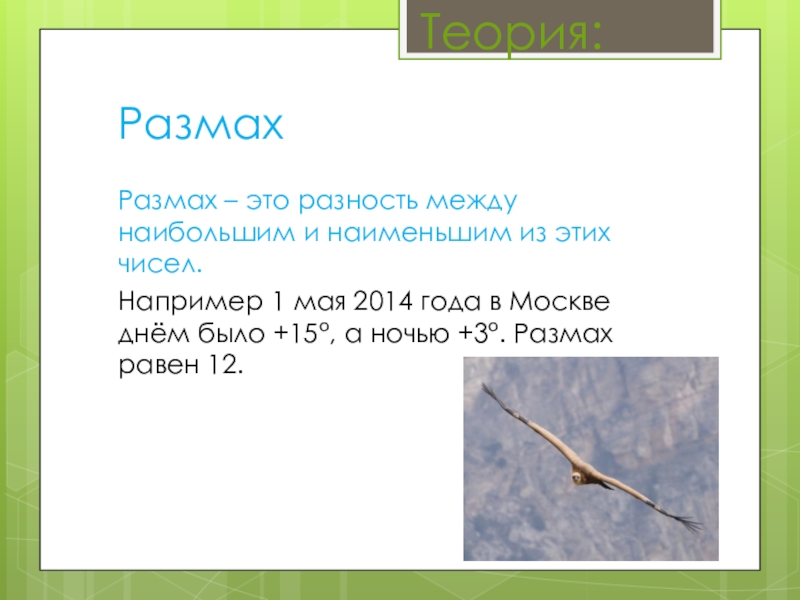 Теория:

Размах

Размах – это разность между наибольшим и наименьшим из этих чисел.

Например 1 мая 2014 года в Москве днём было +15º, а ночью +3º. Размах равен 12.